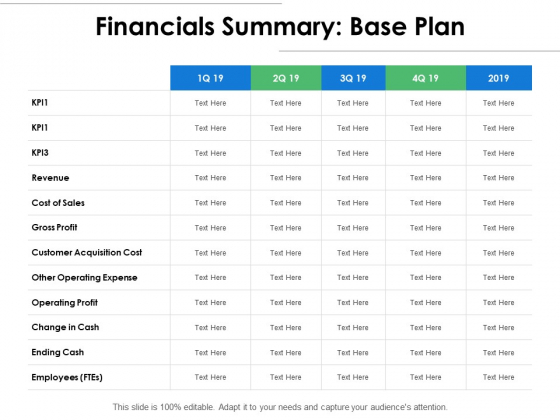 Financials Summary: Base Plan

| | 1Q 19 | 2Q 19 | 3Q 19 | 4Q 19 | 2019 |
|---|---|---|---|---|---|
| KPI1 | Text Here | Text Here | Text Here | Text Here | Text Here |
| KPI1 | Text Here | Text Here | Text Here | Text Here | Text Here |
| KPI3 | Text Here | Text Here | Text Here | Text Here | Text Here |
| Revenue | Text Here | Text Here | Text Here | Text Here | Text Here |
| Cost of Sales | Text Here | Text Here | Text Here | Text Here | Text Here |
| Gross Profit | Text Here | Text Here | Text Here | Text Here | Text Here |
| Customer Acquisition Cost | Text Here | Text Here | Text Here | Text Here | Text Here |
| Other Operating Expense | Text Here | Text Here | Text Here | Text Here | Text Here |
| Operating Profit | Text Here | Text Here | Text Here | Text Here | Text Here |
| Change in Cash | Text Here | Text Here | Text Here | Text Here | Text Here |
| Ending Cash | Text Here | Text Here | Text Here | Text Here | Text Here |
| Employees (FTEs) | Text Here | Text Here | Text Here | Text Here | Text Here |

This slide is 100% editable. Adapt it to your needs and capture your audience's attention.